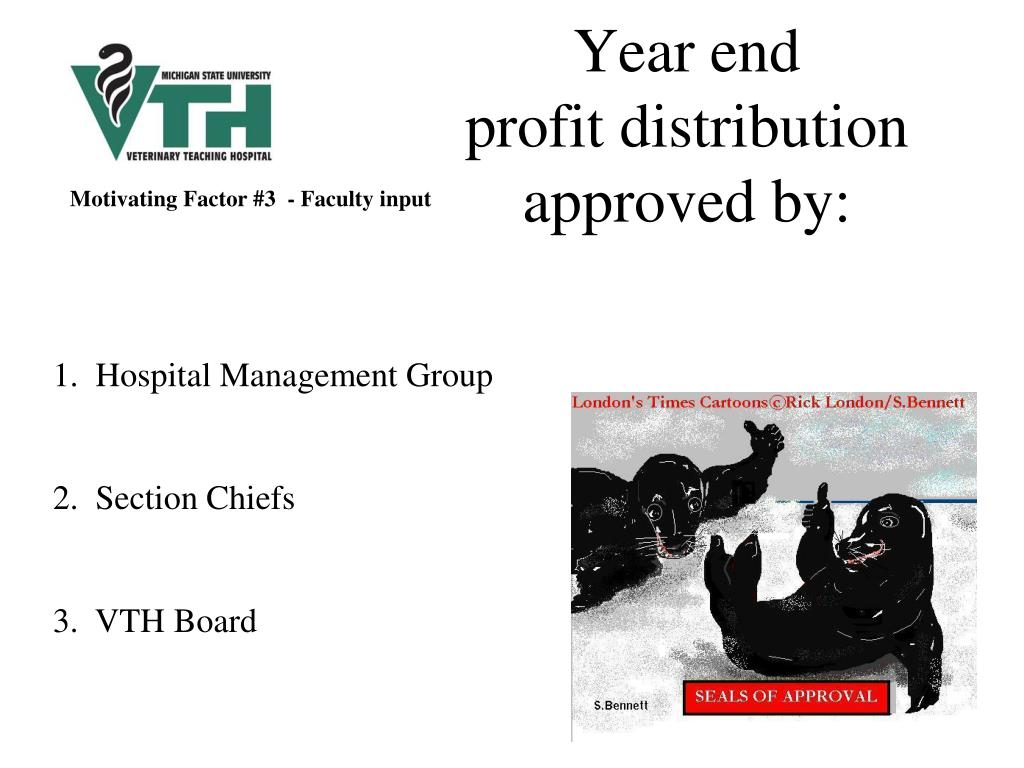 MICHIGAN STATE UNIVERSITY
VTH
VETERINARY TEACHING HOSPITAL

Motivating Factor #3 - Faculty input

Year end
profit distribution
approved by:

1. Hospital Management Group

2. Section Chiefs

3. VTH Board

London's Times Cartoons©Rick London/S.Bennett

S.Bennett

SEALS OF APPROVAL